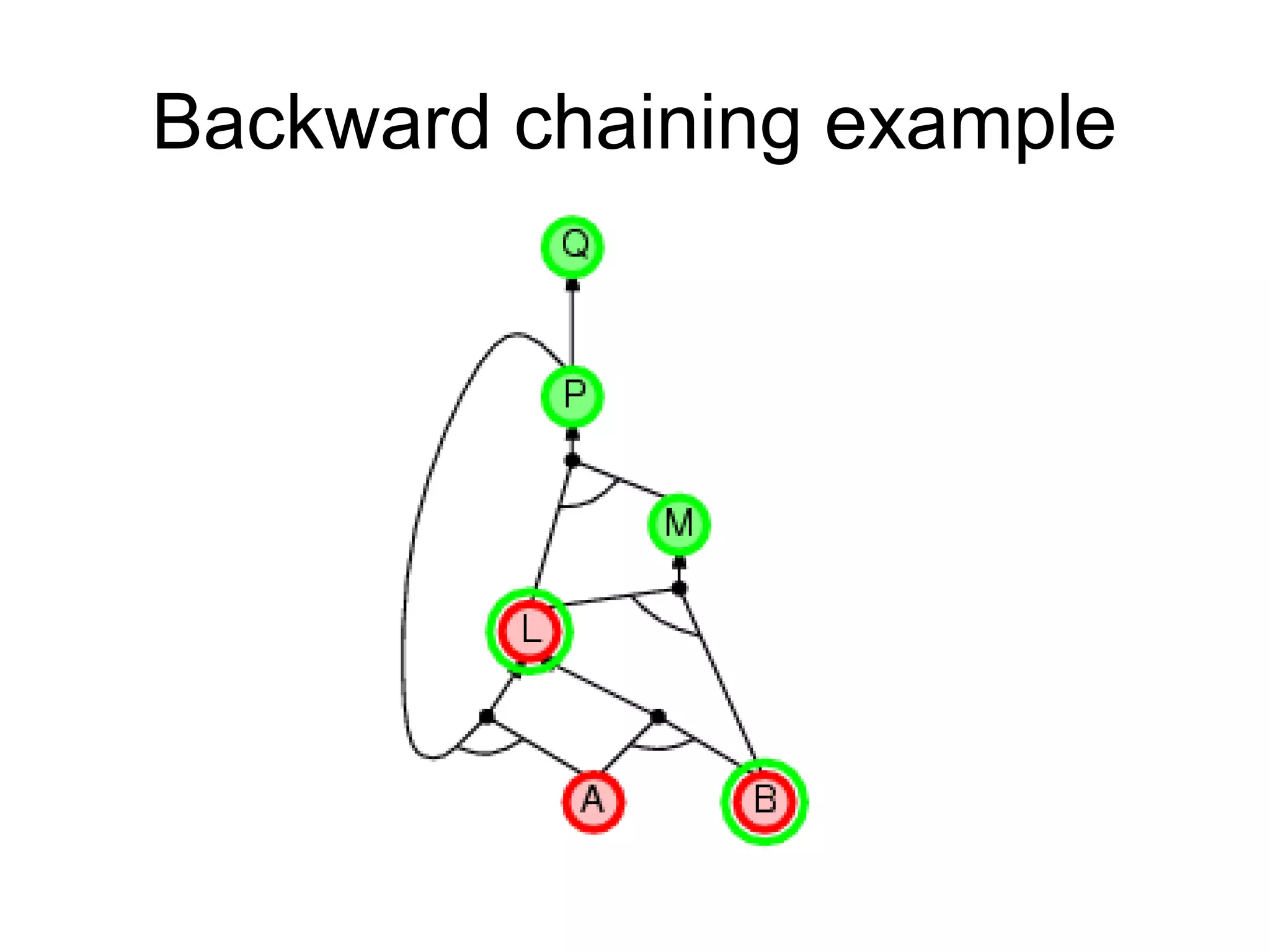 Backward chaining example

Q

P

M

L

A

B